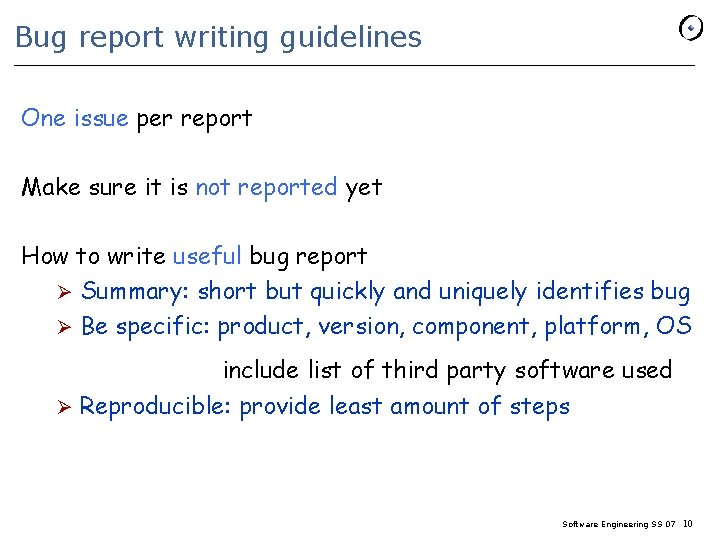 Bug report writing guidelines

One issue per report

Make sure it is not reported yet

How to write useful bug report

➢ Summary: short but quickly and uniquely identifies bug

➢ Be specific: product, version, component, platform, OS

include list of third party software used

➢ Reproducible: provide least amount of steps

Software Engineering SS 07 10